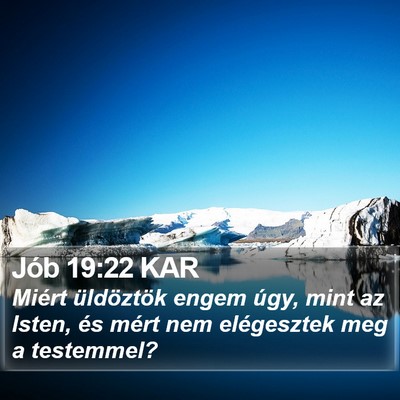 Jób 19:22 KAR
Miért üldöztök engem úgy, mint az Isten, és mért nem elégesztek meg a testemmel?